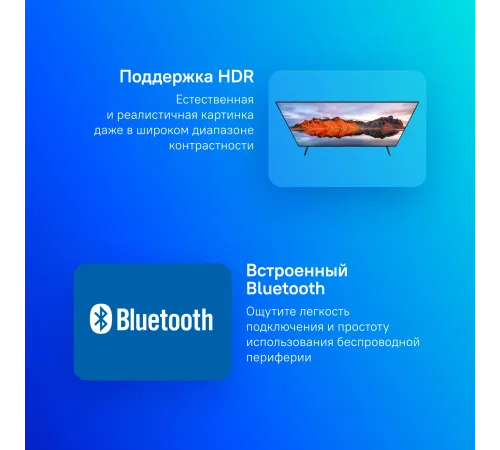 Поддержка HDR

Естественная и реалистичная картинка даже в широком диапазоне контрастности

Bluetooth

Встроенный Bluetooth

Ощутите легкость подключения и простоту использования беспроводной периферии